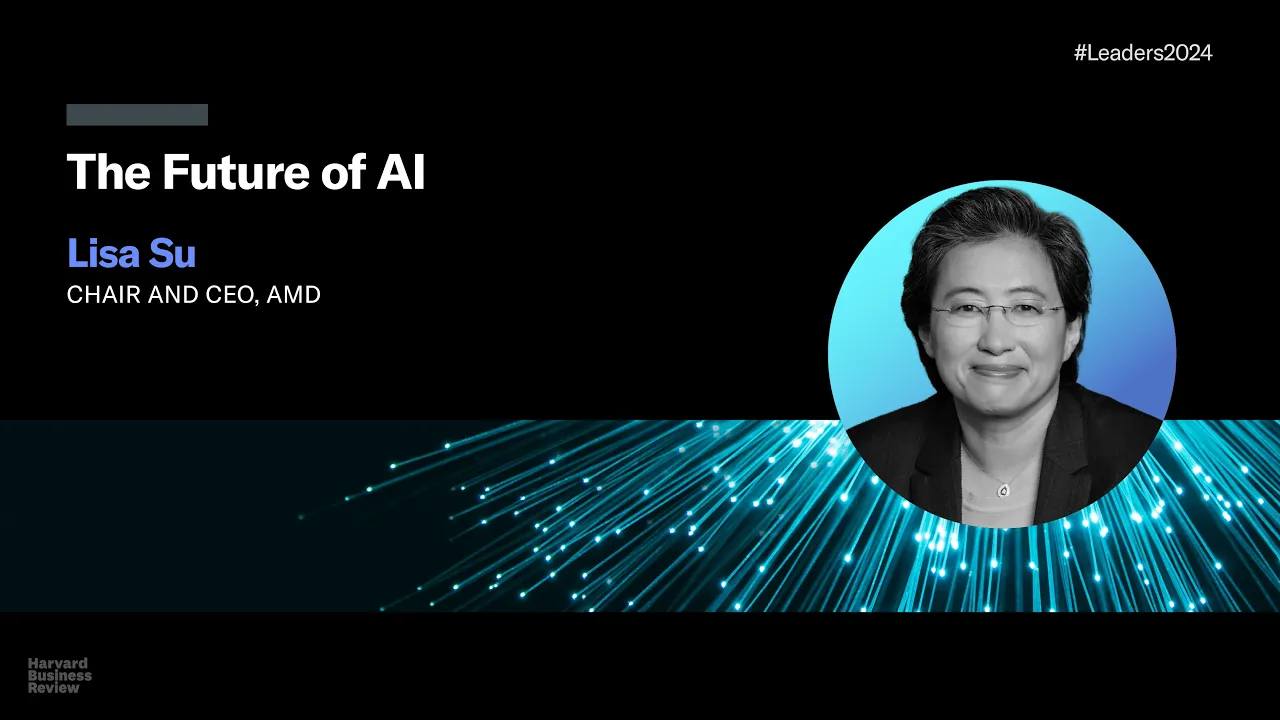 #Leaders2024

The Future of AI

Lisa Su

CHAIR AND CEO, AMD

Harvard Business Review